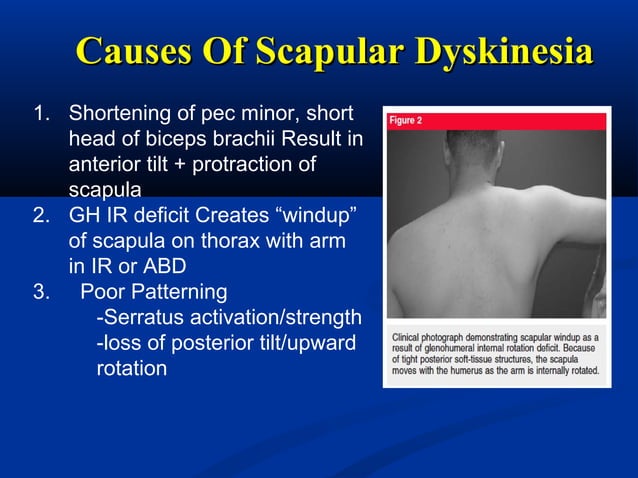 Causes Of Scapular Dyskinesia

1. Shortening of pec minor, short head of biceps brachii Result in anterior tilt + protraction of scapula
2. GH IR deficit Creates “windup” of scapula on thorax with arm in IR or ABD
3. Poor Patterning
-Serratus activation/strength
-loss of posterior tilt/upward rotation

Figure 2

Clinical photograph demonstrating scapular windup as a result of glenohumeral internal rotation deficit. Because of tight posterior soft-tissue structures, the scapula moves with the humerus as the arm is internally rotated.